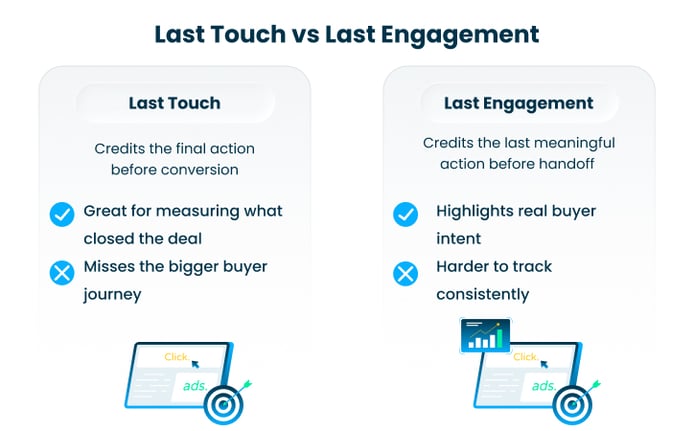 Last Touch vs Last Engagement

Last Touch

Credits the final action before conversion

Great for measuring what closed the deal

Misses the bigger buyer journey

Click.

ads.

Last Engagement

Credits the last meaningful action before handoff

Highlights real buyer intent

Harder to track consistently

Click.

ads.